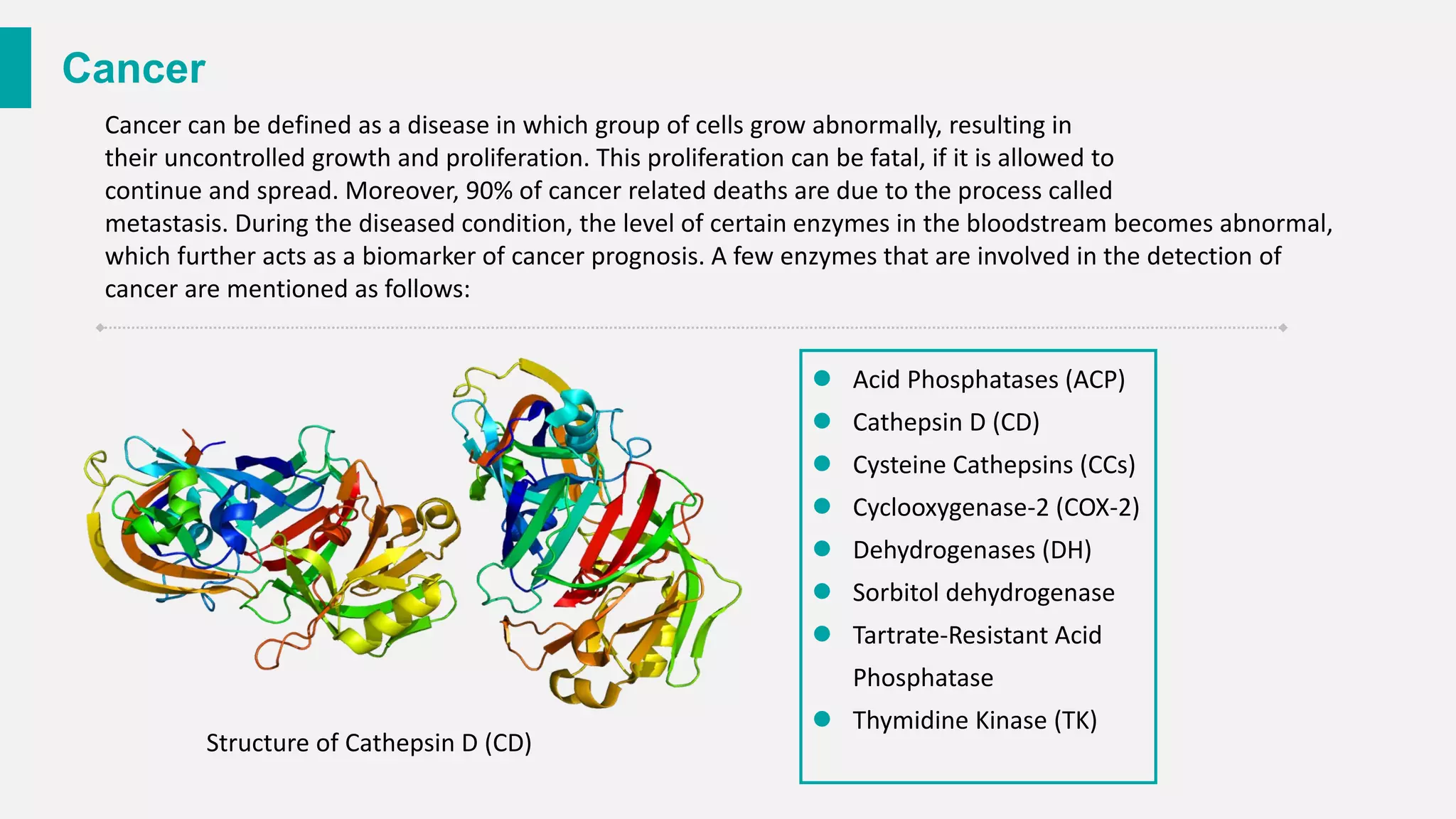 Cancer

Cancer can be defined as a disease in which group of cells grow abnormally, resulting in their uncontrolled growth and proliferation. This proliferation can be fatal, if it is allowed to continue and spread. Moreover, 90% of cancer related deaths are due to the process called metastasis. During the diseased condition, the level of certain enzymes in the bloodstream becomes abnormal, which further acts as a biomarker of cancer prognosis. A few enzymes that are involved in the detection of cancer are mentioned as follows:

Structure of Cathepsin D (CD)

- Acid Phosphatases (ACP)
- Cathepsin D (CD)
- Cysteine Cathepsins (CCs)
- Cyclooxygenase-2 (COX-2)
- Dehydrogenases (DH)
- Sorbitol dehydrogenase
- Tartrate-Resistant Acid Phosphatase
- Thymidine Kinase (TK)